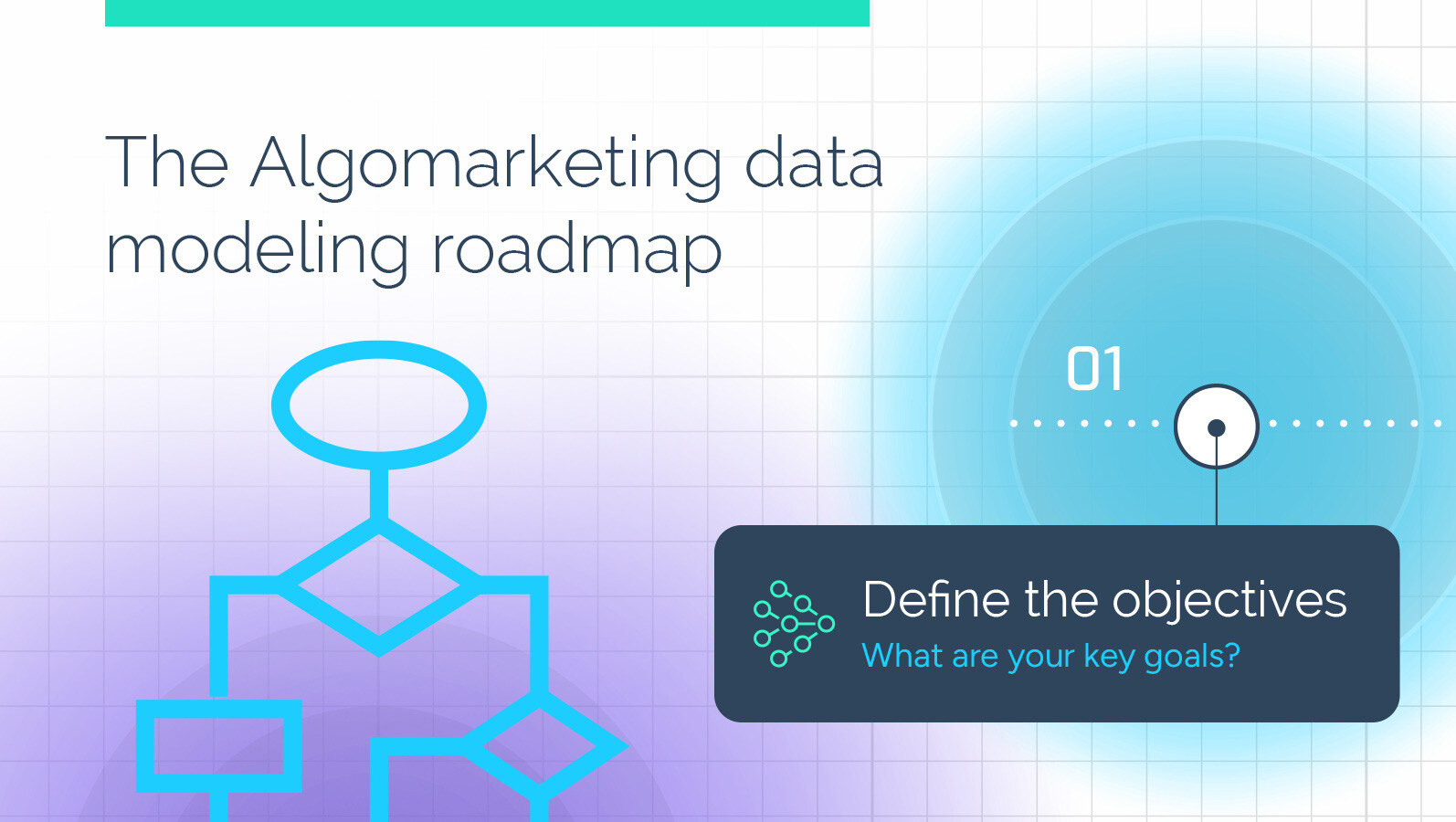 The Algomarketing data modeling roadmap

01

Define the objectives
What are your key goals?